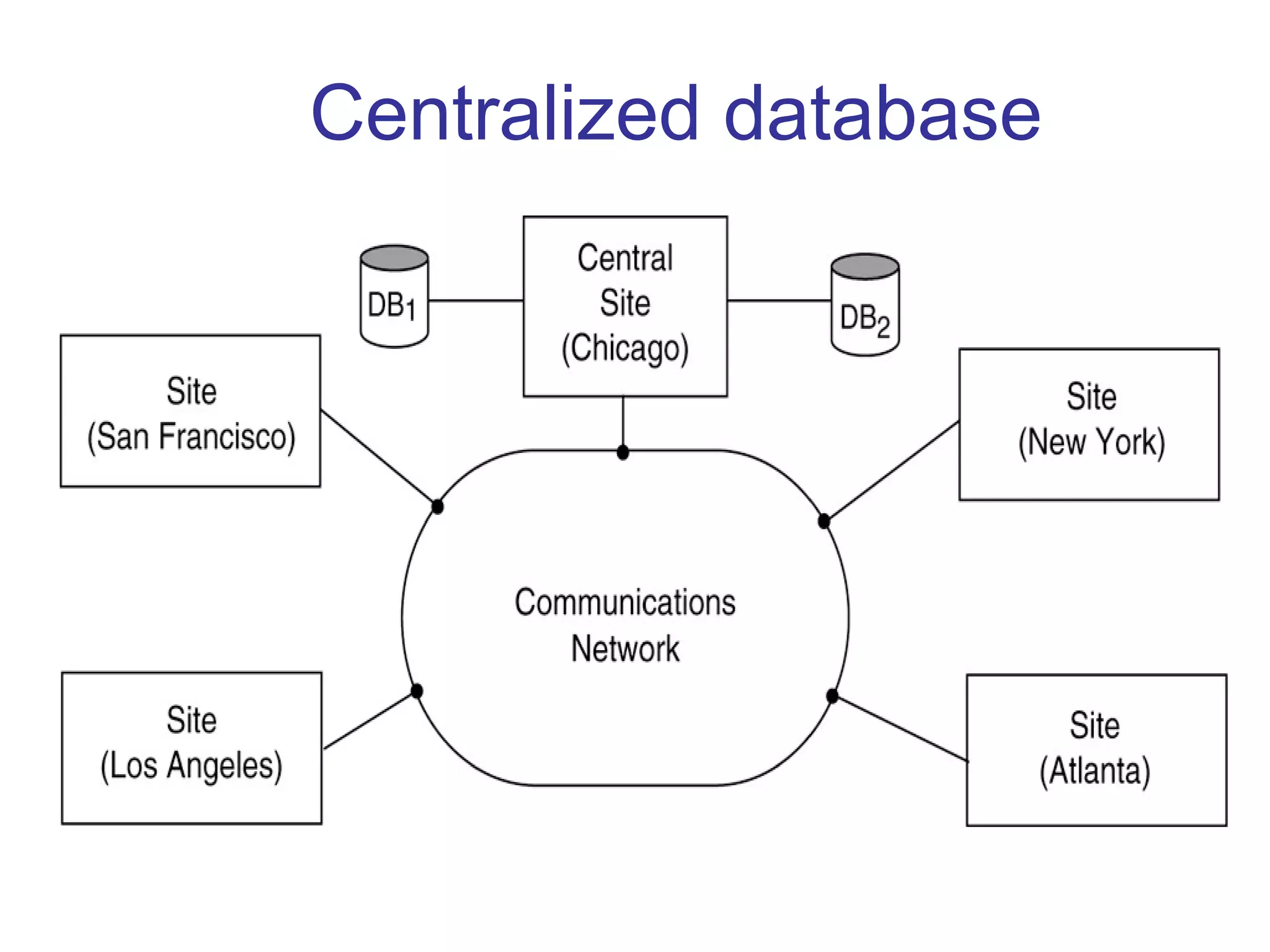 Centralized database

$DB_1$

Central Site (Chicago)

$DB_2$

Site (San Francisco)

Site (New York)

Communications Network

Site (Los Angeles)

Site (Atlanta)